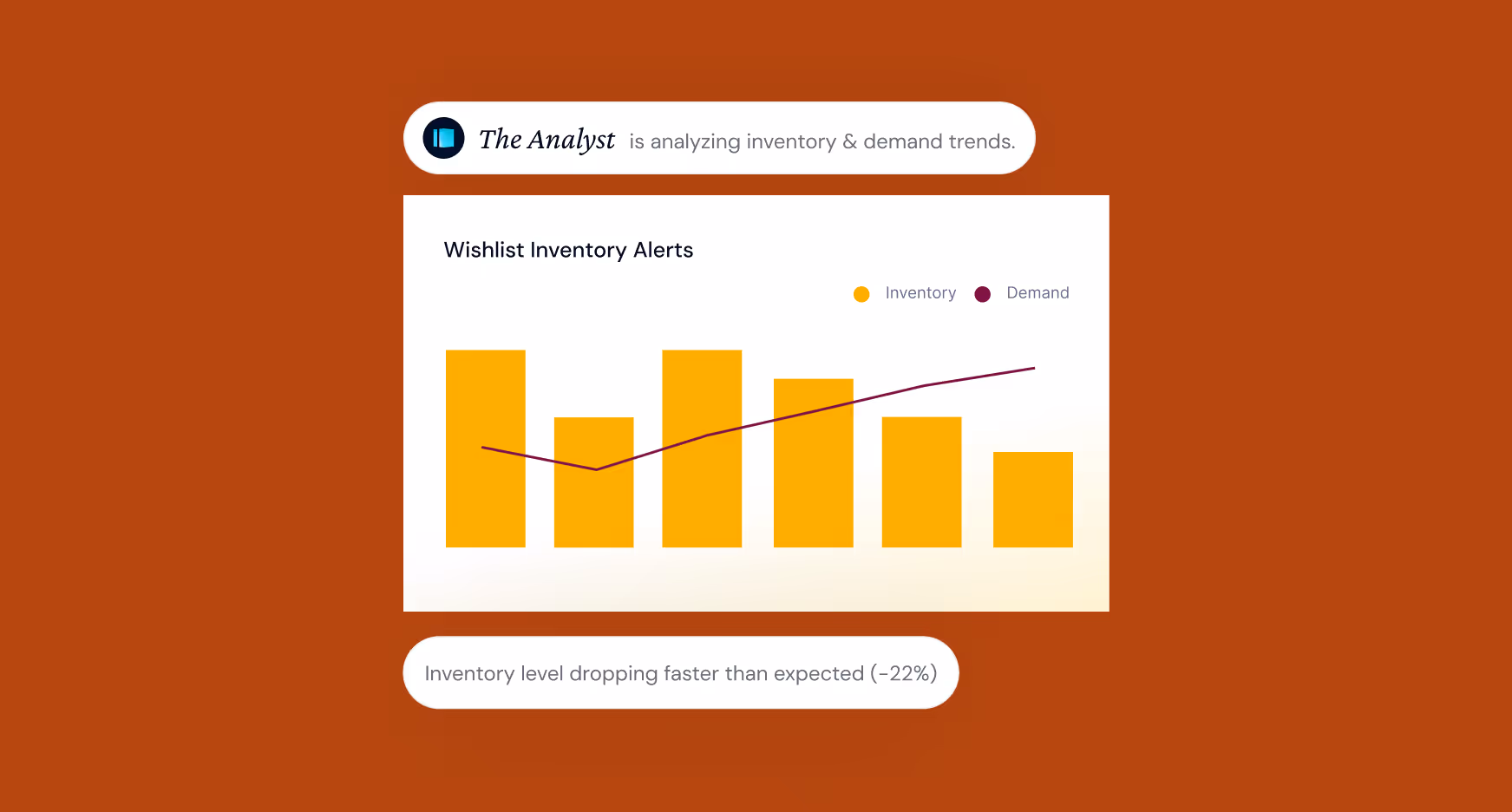 The Analyst is analyzing inventory & demand trends.

Wishlist Inventory Alerts

Inventory Demand

Inventory level dropping faster than expected (-22%)